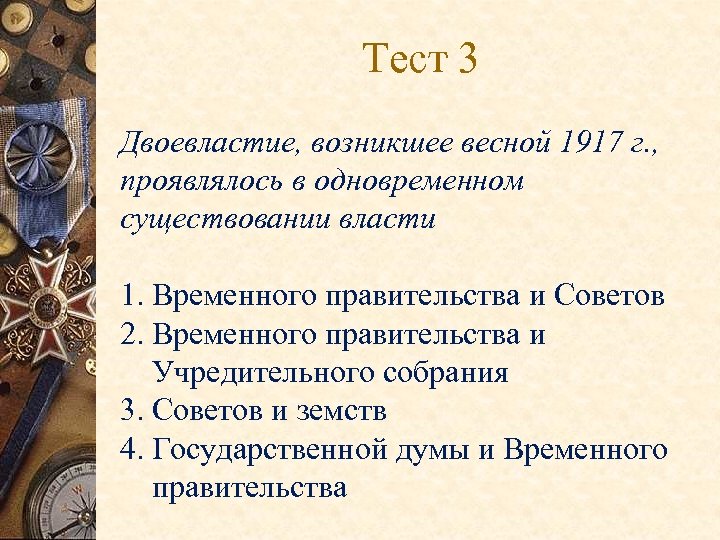 Тест 3

Двоевластие, возникшее весной 1917 г., проявлялось в одновременном существовании власти

1. Временного правительства и Советов
2. Временного правительства и Учредительного собрания
3. Советов и земств
4. Государственной думы и Временного правительства